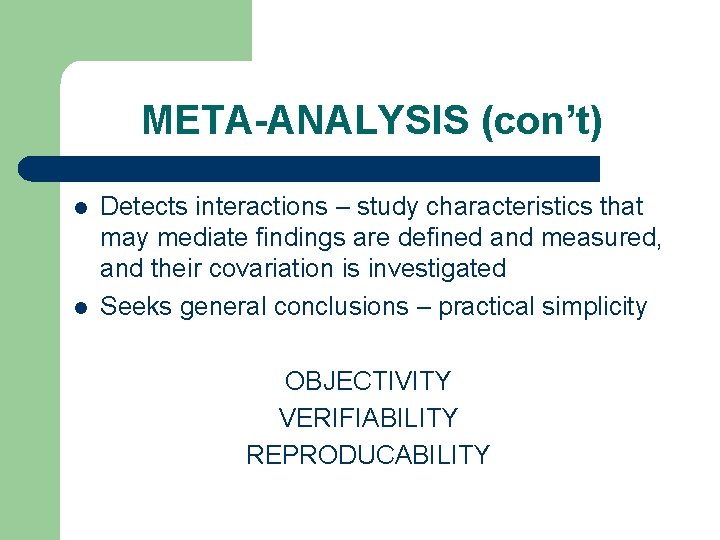 META-ANALYSIS (con’t)

- Detects interactions – study characteristics that may mediate findings are defined and measured, and their covariation is investigated
- Seeks general conclusions – practical simplicity

OBJECTIVITY
VERIFIABILITY
REPRODUCABILITY